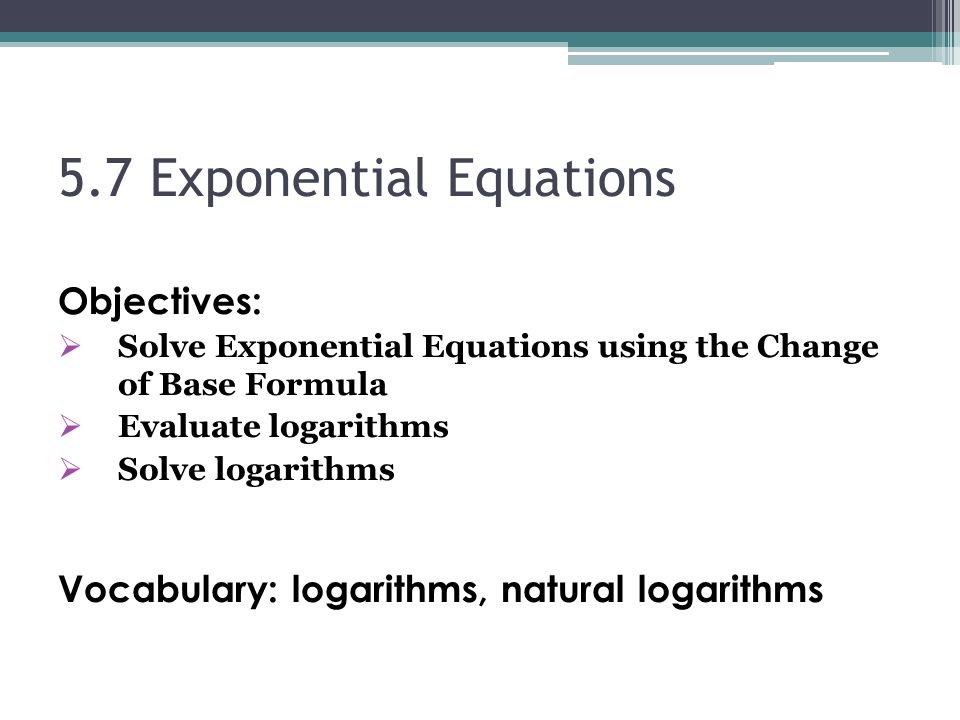 5.7 Exponential Equations

Objectives:

➢ Solve Exponential Equations using the Change of Base Formula
➢ Evaluate logarithms
➢ Solve logarithms

Vocabulary: logarithms, natural logarithms